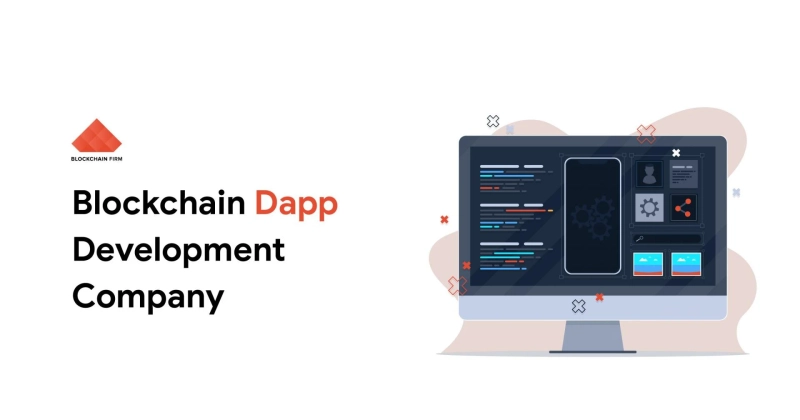 BLOCKCHAIN FIRM

Blockchain Dapp Development Company